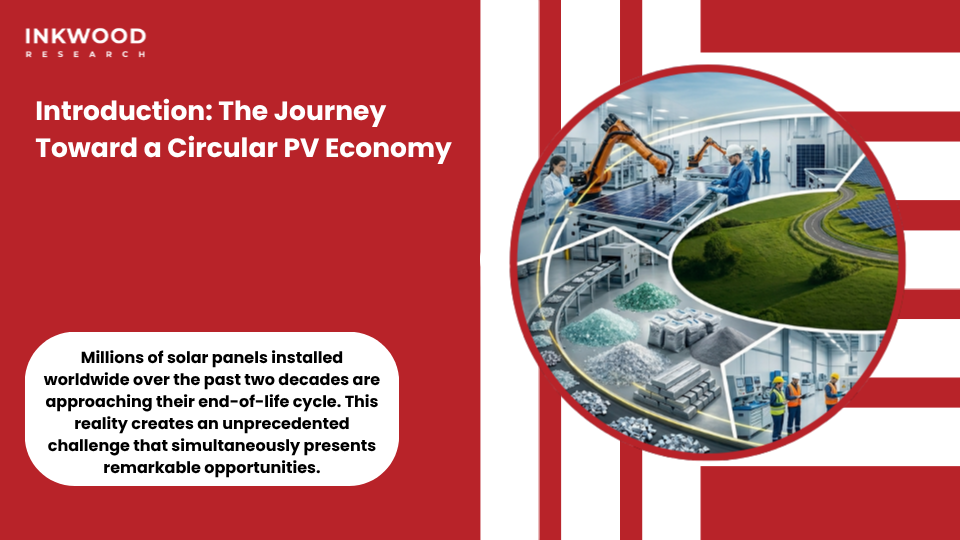 INKWOOD
RESEARCH

Introduction: The Journey Toward a Circular PV Economy

Millions of solar panels installed worldwide over the past two decades are approaching their end-of-life cycle. This reality creates an unprecedented challenge that simultaneously presents remarkable opportunities.